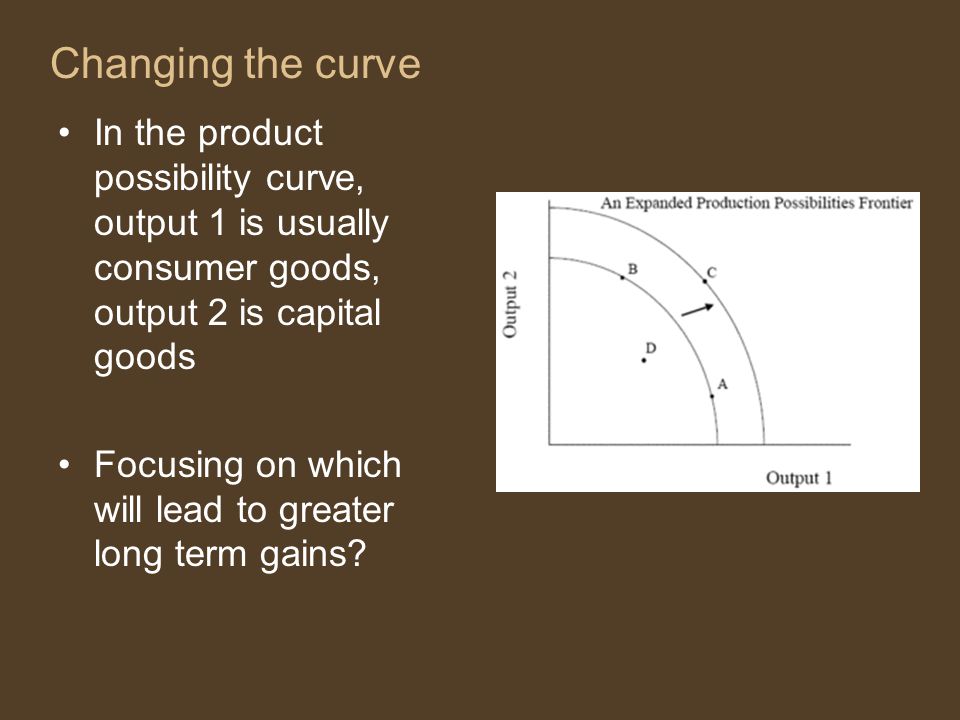 Changing the curve

• In the product possibility curve, output 1 is usually consumer goods, output 2 is capital goods

• Focusing on which will lead to greater long term gains?

An Expanded Production Possibilities Frontier

Output 2

B

C

D

A

Output 1